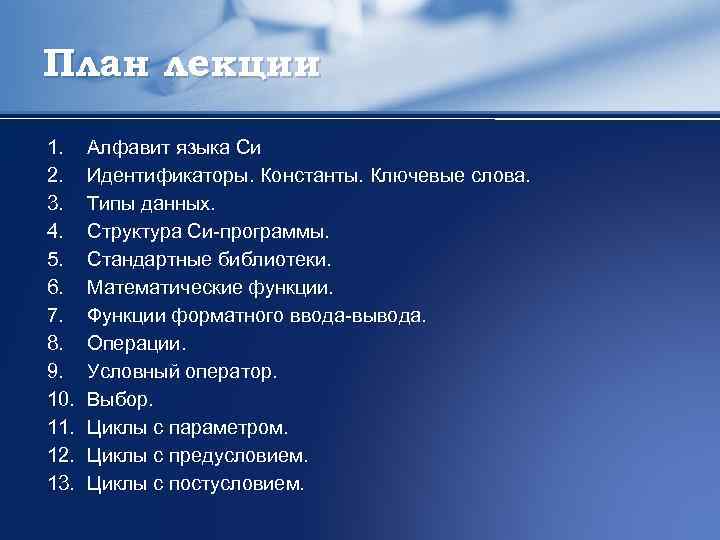 План лекции

1. Алфавит языка Си
2. Идентификаторы. Константы. Ключевые слова.
3. Типы данных.
4. Структура Си-программы.
5. Стандартные библиотеки.
6. Математические функции.
7. Функции форматного ввода-вывода.
8. Операции.
9. Условный оператор.
10. Выбор.
11. Циклы с параметром.
12. Циклы с предусловием.
13. Циклы с постусловием.